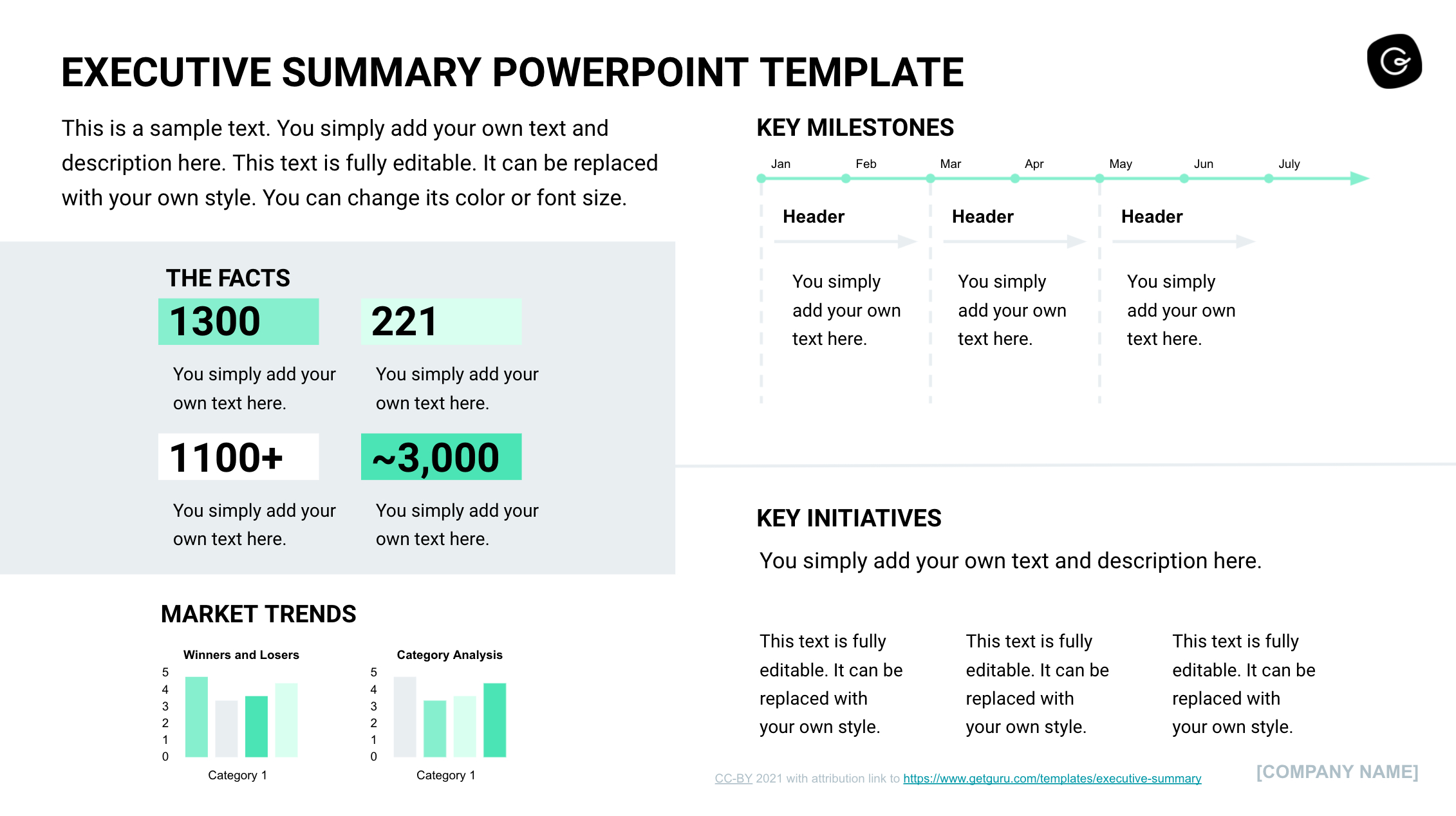 EXECUTIVE SUMMARY POWERPOINT TEMPLATE

This is a sample text. You simply add your own text and description here. This text is fully editable. It can be replaced with your own style. You can change its color or font size.

THE FACTS

1300

You simply add your own text here.

221

You simply add your own text here.

1100+

You simply add your own text here.

~3,000

You simply add your own text here.

MARKET TRENDS

Winners and Losers

5
4
3
2
1
0

Category 1

Category Analysis

5
4
3
2
1
0

Category 1

KEY MILESTONES

Jan Feb Mar Apr May Jun July

Header

You simply add your own text here.

Header

You simply add your own text here.

Header

You simply add your own text here.

KEY INITIATIVES

You simply add your own text and description here.

This text is fully editable. It can be replaced with your own style.

This text is fully editable. It can be replaced with your own style.

This text is fully editable. It can be replaced with your own style.

CC-BY 2021 with attribution link to https://www.getguru.com/templates/executive-summary

[COMPANY NAME]